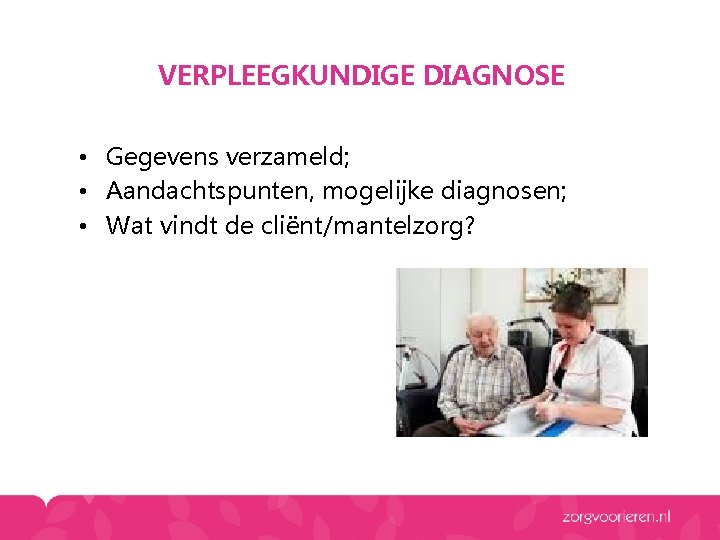 VERPLEEGKUNDIGE DIAGNOSE

• Gegevens verzameld;
• Aandachtspunten, mogelijke diagnosen;
• Wat vindt de cliënt/mantelzorg?

zorgvoorleren.nl